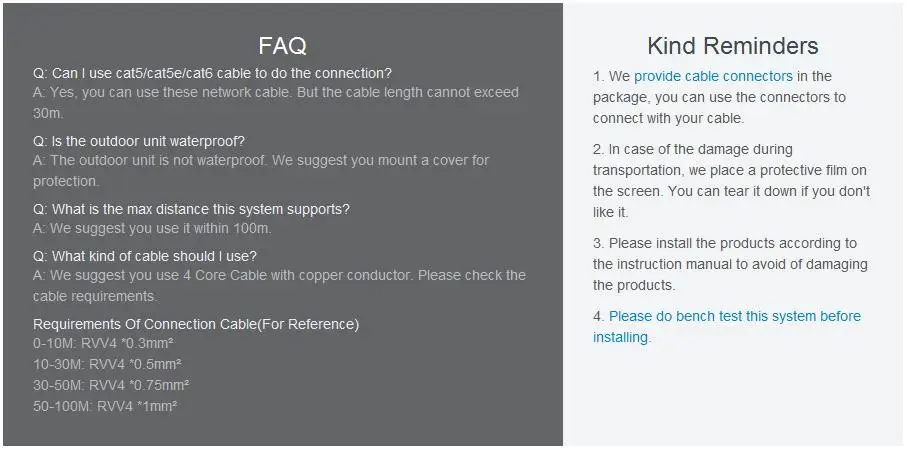 FAQ

Q: Can I use cat5/cat5e/cat6 cable to do the connection?
A: Yes, you can use these network cable. But the cable length cannot exceed 30m.

Q: Is the outdoor unit waterproof?
A: The outdoor unit is not waterproof. We suggest you mount a cover for protection.

Q: What is the max distance this system supports?
A: We suggest you use it within 100m.

Q: What kind of cable should I use?
A: We suggest you use 4 Core Cable with copper conductor. Please check the cable requirements.

Requirements Of Connection Cable(For Reference)
0-10M: RVV4 *0.3mm²
10-30M: RVV4 *0.5mm²
30-50M: RVV4 *0.75mm²
50-100M: RVV4 *1mm²

Kind Reminders

1. We provide cable connectors in the package, you can use the connectors to connect with your cable.

2. In case of the damage during transportation, we place a protective film on the screen. You can tear it down if you don't like it.

3. Please install the products according to the instruction manual to avoid of damaging the products.

4. Please do bench test this system before installing.